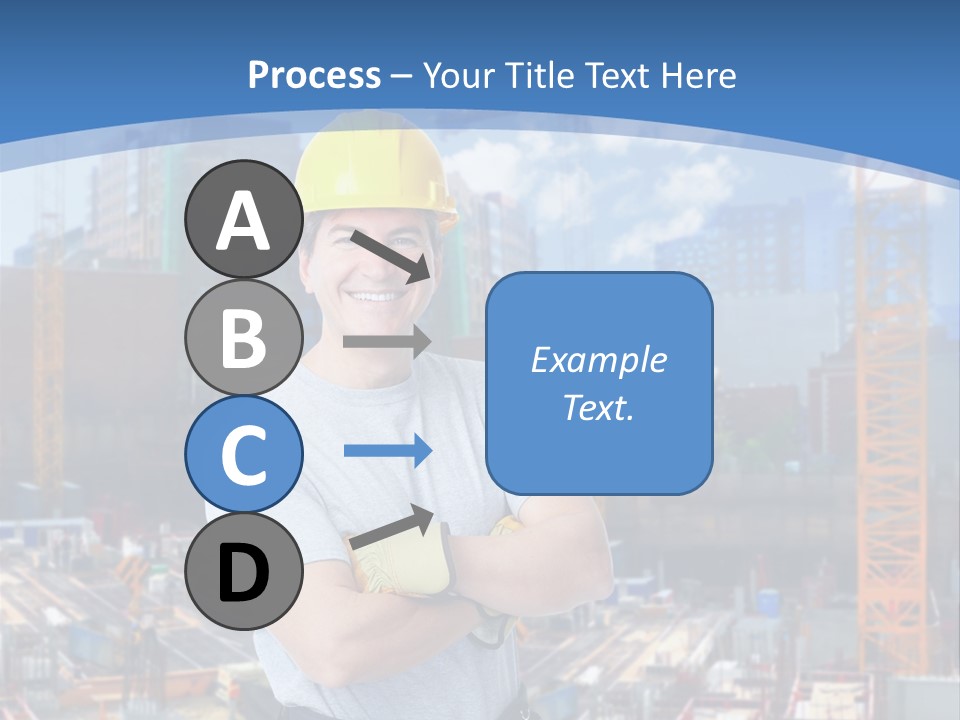 Process – Your Title Text Here

A

B

C

D

Example Text.